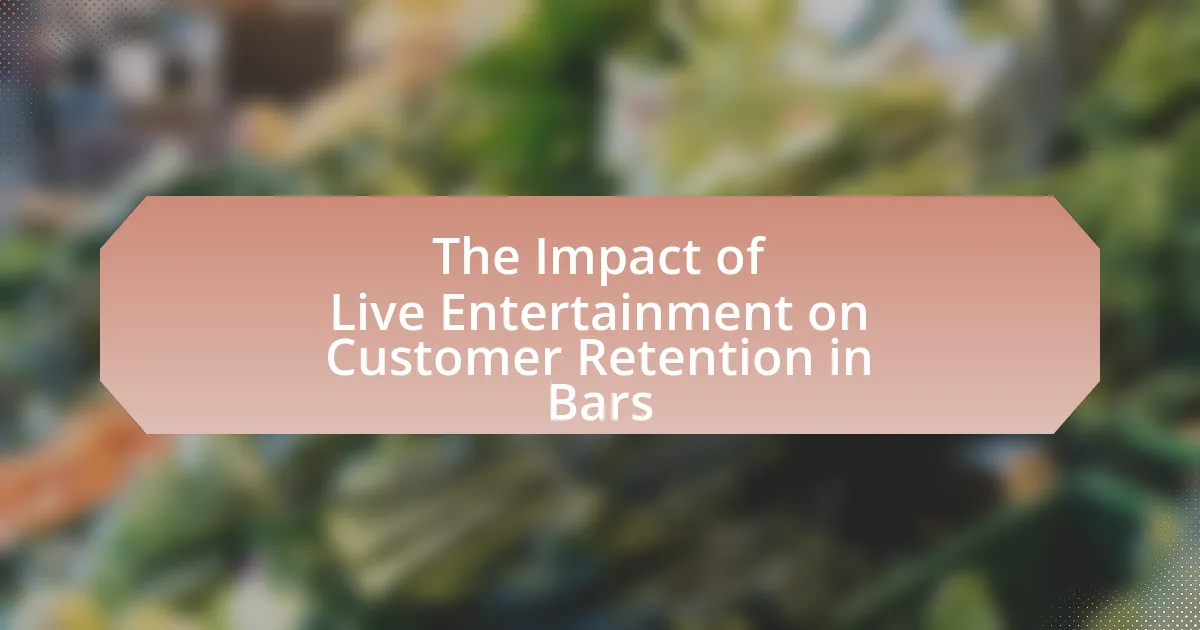 The Impact of Live Entertainment on Customer Retention in Bars